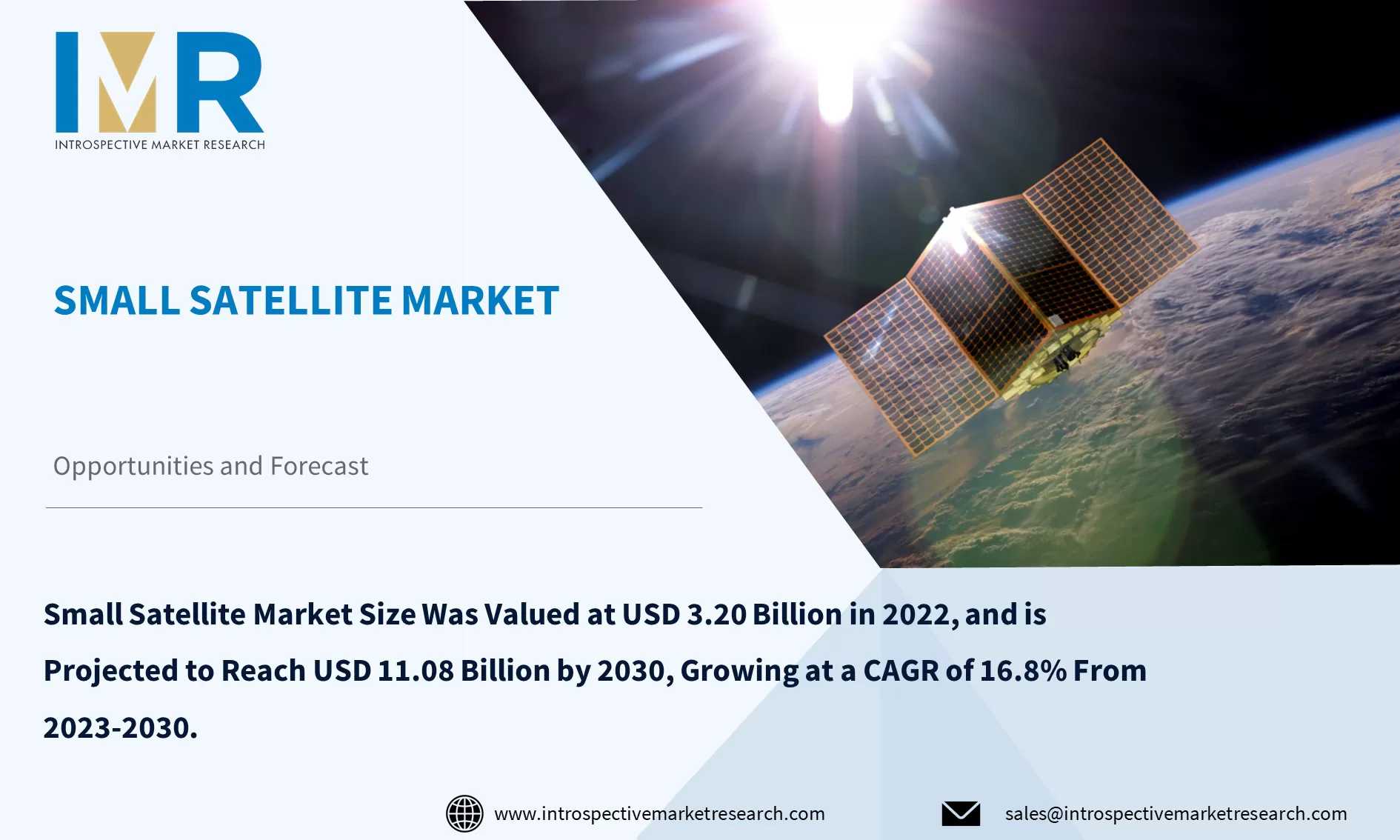 IMR
INTROSPECTIVE MARKET RESEARCH

SMALL SATELLITE MARKET

Opportunities and Forecast

Small Satellite Market Size Was Valued at USD 3.20 Billion in 2022, and is Projected to Reach USD 11.08 Billion by 2030, Growing at a CAGR of 16.8% From 2023-2030.

www.introspectivemarketresearch.com

sales@introspectivemarketresearch.com